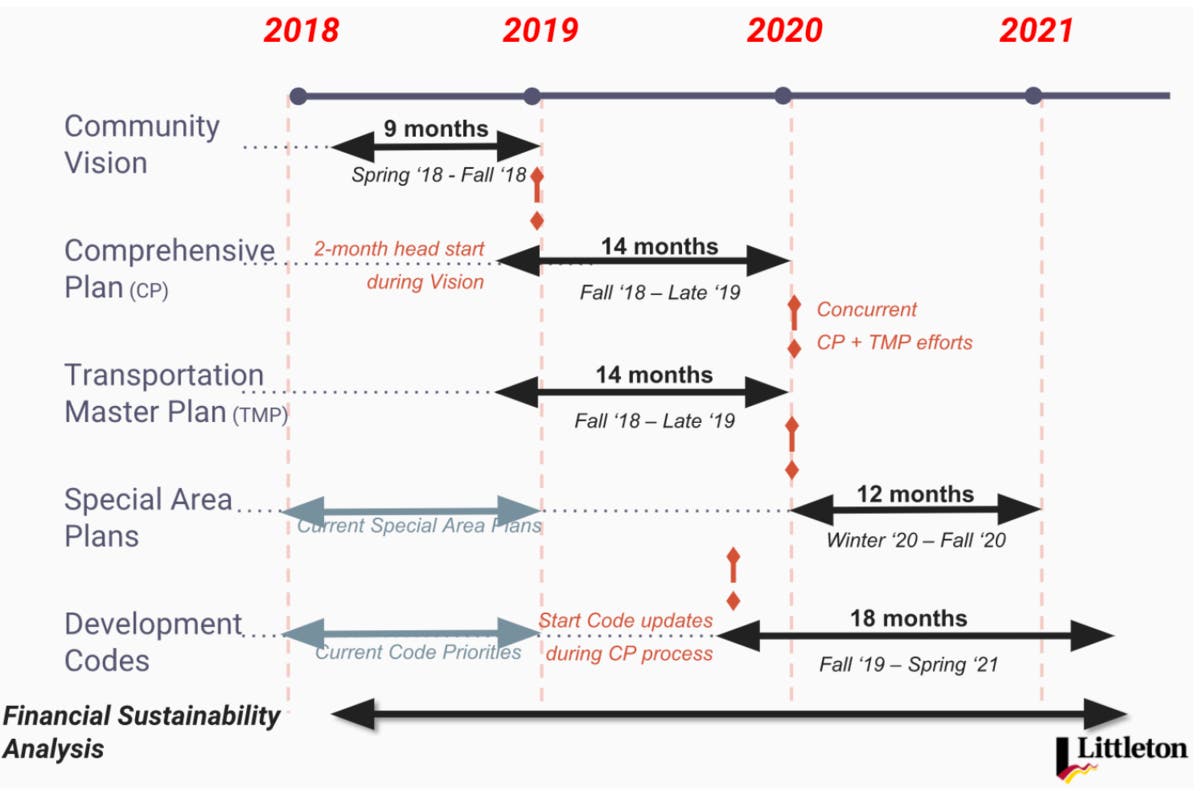 2018 2019 2020 2021

Community Vision
9 months
Spring '18 - Fall '18

Comprehensive Plan (CP)
2-month head start during Vision
14 months
Fall '18 – Late '19

Concurrent CP + TMP efforts

Transportation Master Plan (TMP)
14 months
Fall '18 – Late '19

Special Area Plans
Current Special Area Plans
12 months
Winter '20 – Fall '20

Development Codes
Current Code Priorities
Start Code updates during CP process
18 months
Fall '19 – Spring '21

Financial Sustainability Analysis

Littleton